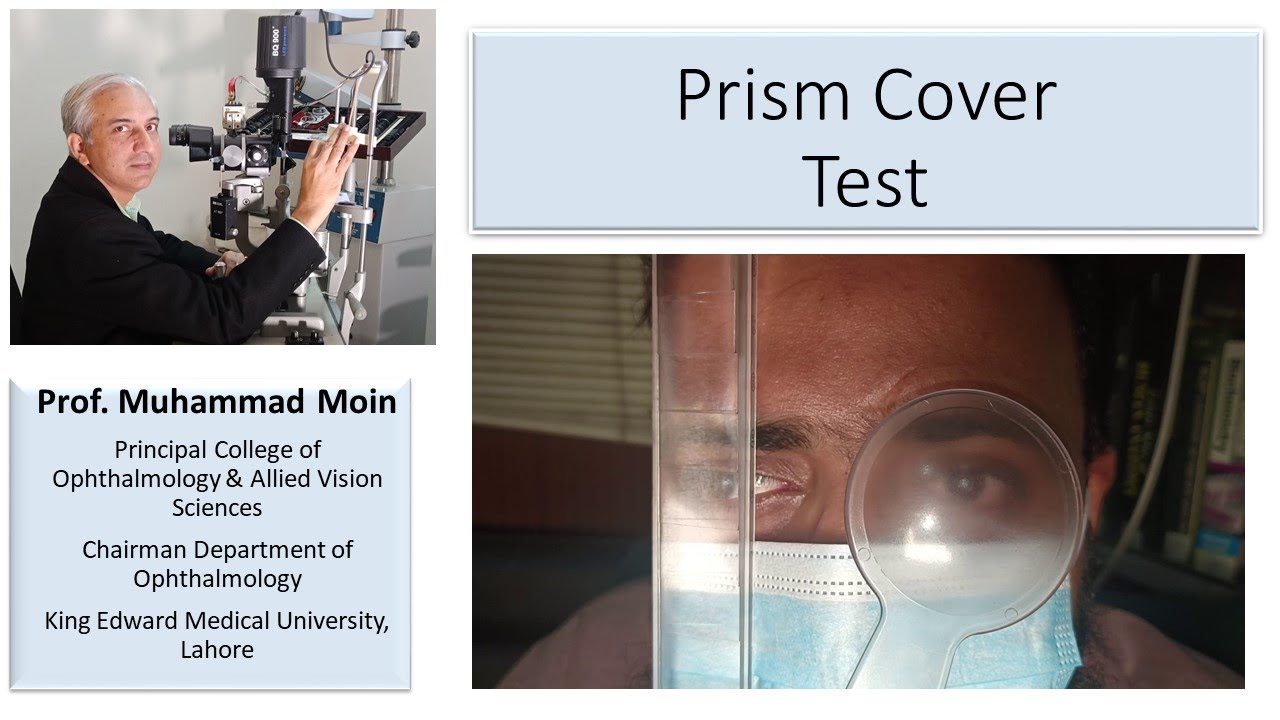 Prism Cover Test

Prof. Muhammad Moin

Principal College of Ophthalmology & Allied Vision Sciences

Chairman Department of Ophthalmology

King Edward Medical University, Lahore